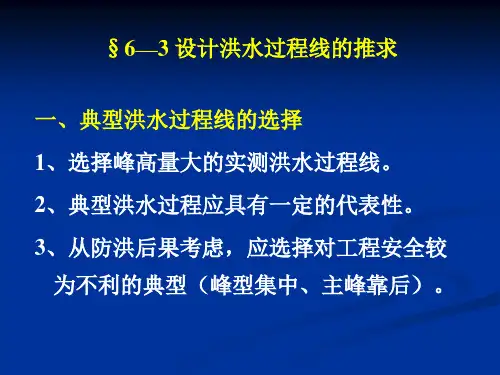 § 6—3 设计洪水过程线的推求

一、典型洪水过程线的选择

1、选择峰高量大的实测洪水过程线。

2、典型洪水过程应具有一定的代表性。

3、从防洪后果考虑，应选择对工程安全较为不利的典型（峰型集中、主峰靠后）。